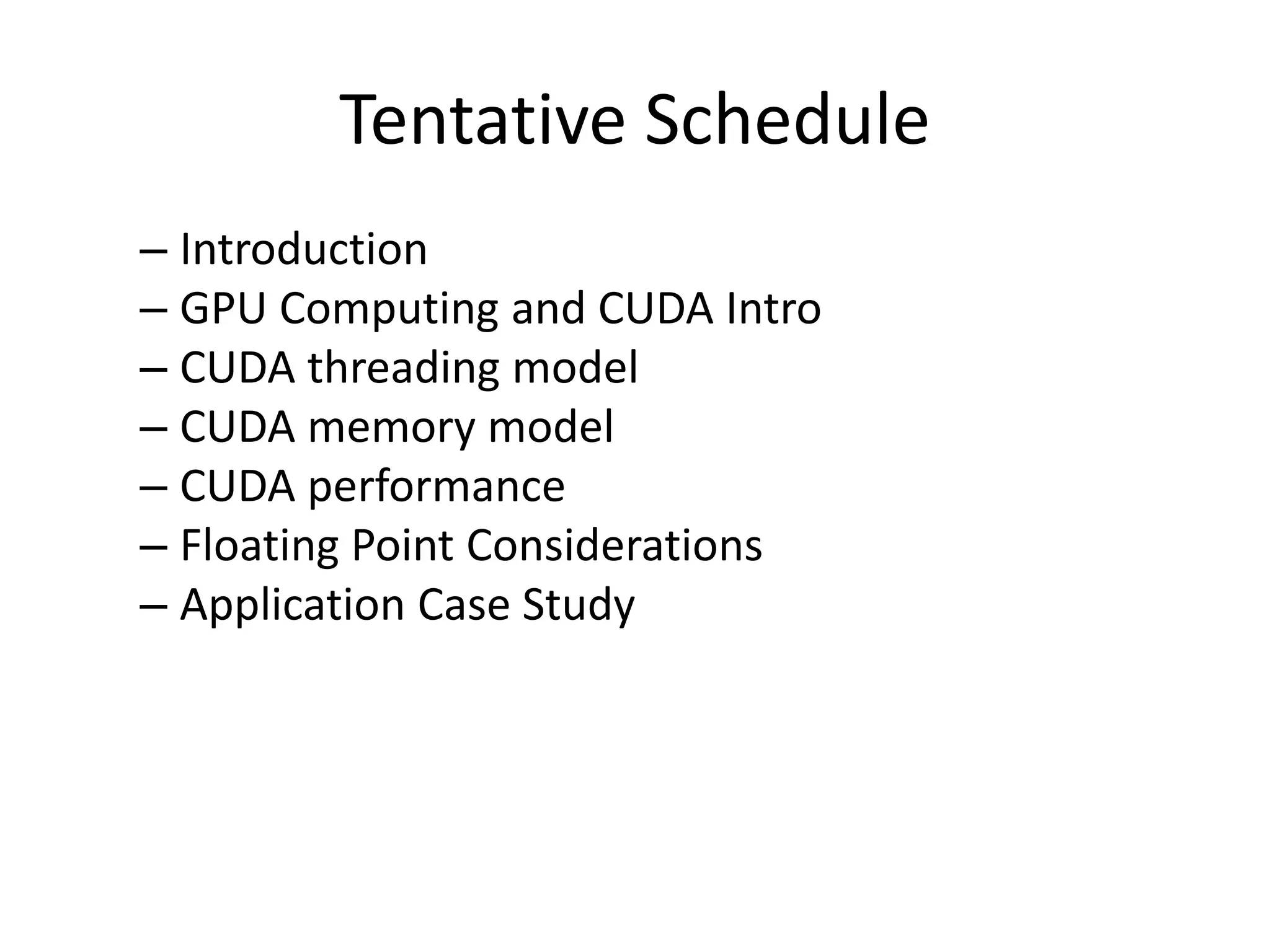 Tentative Schedule

– Introduction
– GPU Computing and CUDA Intro
– CUDA threading model
– CUDA memory model
– CUDA performance
– Floating Point Considerations
– Application Case Study